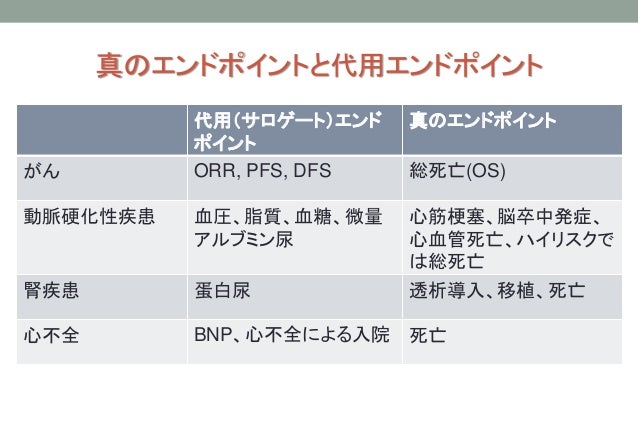 真のエンドポイントと代用エンドポイント

| | 代用（サロゲート）エンドポイント | 真のエンドポイント |
|---|---|---|
| がん | ORR, PFS, DFS | 総死亡(OS) |
| 動脈硬化性疾患 | 血圧、脂質、血糖、微量アルブミン尿 | 心筋梗塞、脳卒中発症、心血管死亡、ハイリスクでは総死亡 |
| 腎疾患 | 蛋白尿 | 透析導入、移植、死亡 |
| 心不全 | BNP、心不全による入院 | 死亡 |